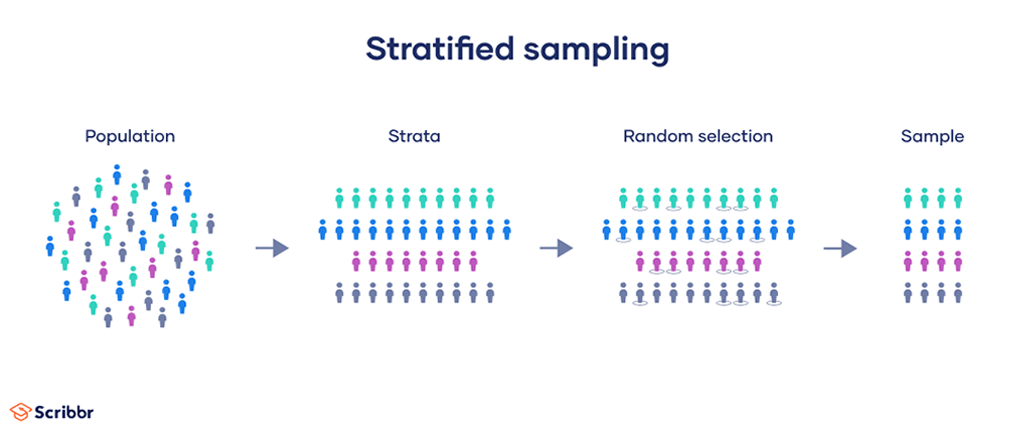 Stratified sampling

Population

Strata

Random selection

Sample

Scribbr